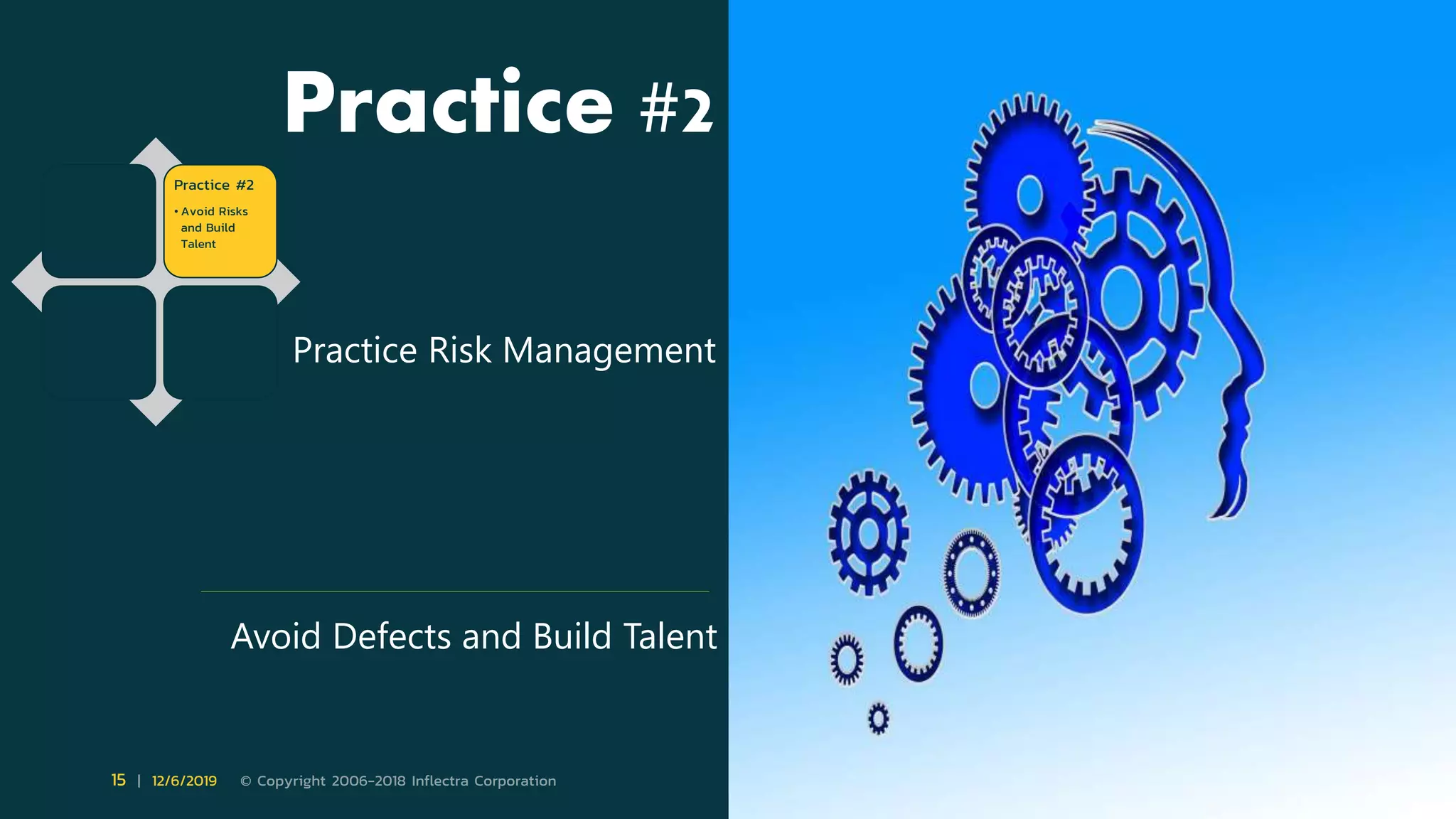 Practice #2

Practice #2

• Avoid Risks and Build Talent

Practice Risk Management

Avoid Defects and Build Talent

15 | 12/6/2019 © Copyright 2006-2018 Inflectra Corporation